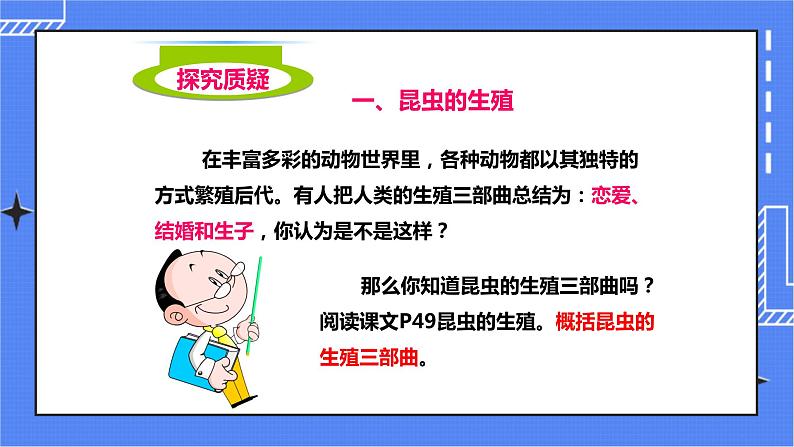 探究质疑

一、昆虫的生殖

在丰富多彩的动物世界里，各种动物都以其独特的方式繁殖后代。有人把人类的生殖三部曲总结为：恋爱、结婚和生子，你认为是不是这样？

那么你知道昆虫的生殖三部曲吗？阅读课文P49昆虫的生殖。概括昆虫的生殖三部曲。